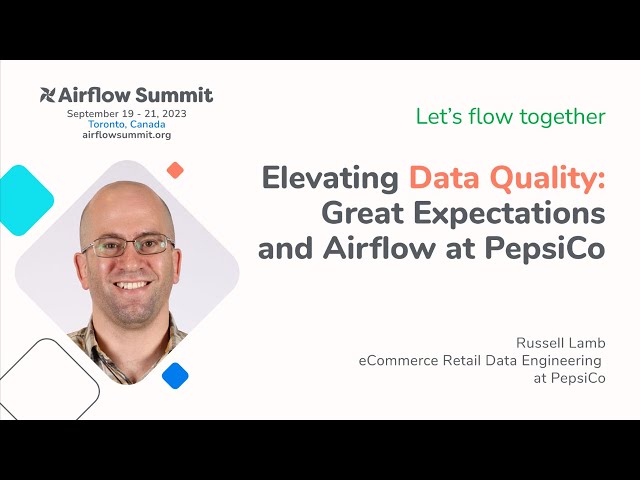 Airflow Summit
September 19 - 21, 2023
Toronto, Canada
airflowsummit.org

Let's flow together

Elevating Data Quality: Great Expectations and Airflow at PepsiCo

Russell Lamb
eCommerce Retail Data Engineering
at PepsiCo